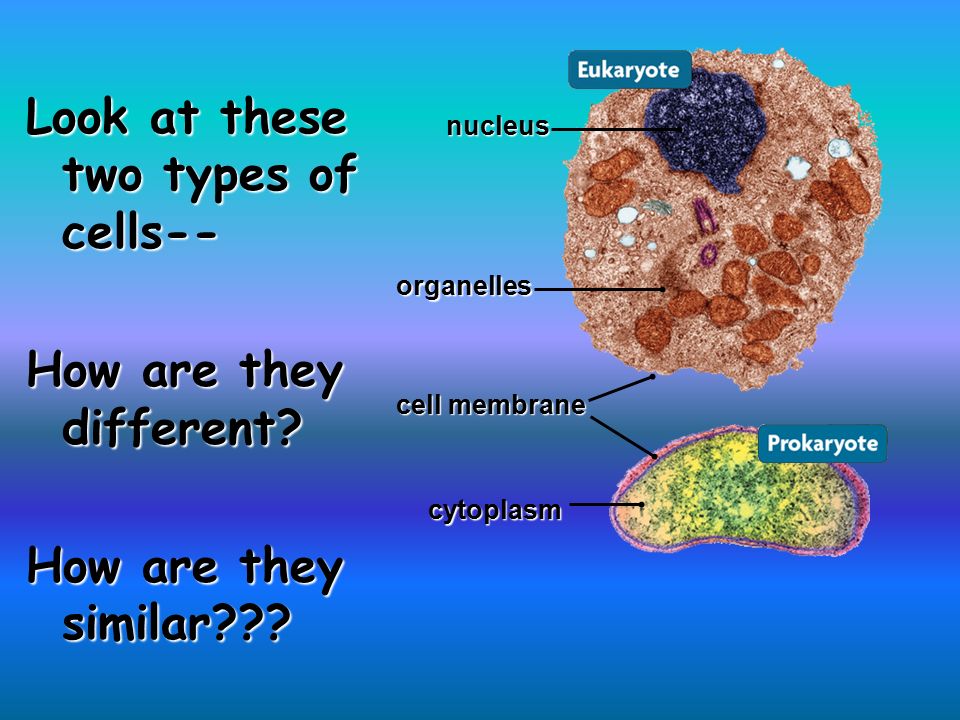 Look at these two types of cells--

How are they different?

How are they similar???

Eukaryote

nucleus

organelles

cell membrane

Prokaryote

cytoplasm